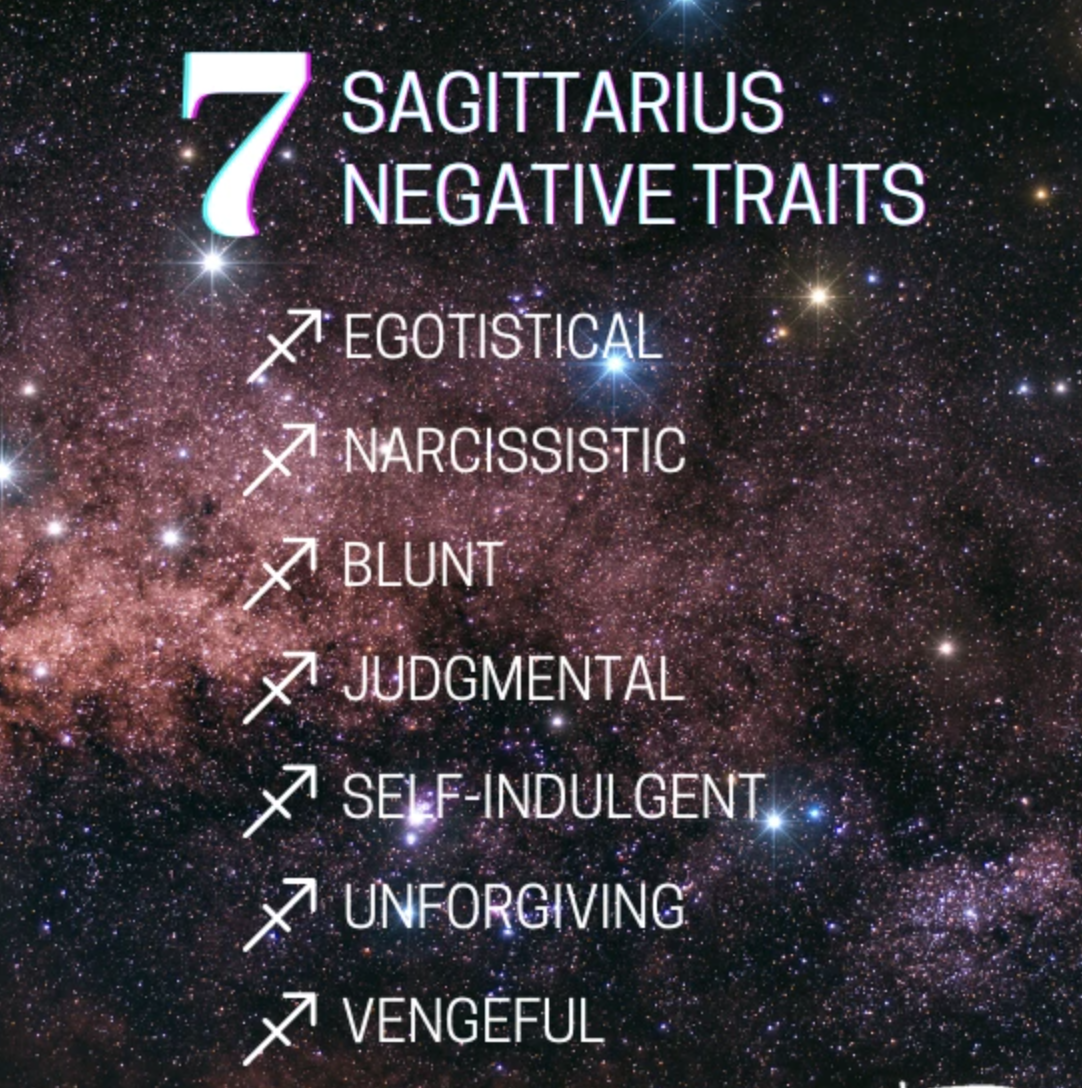 7 SAGITTARIUS NEGATIVE TRAITS

♐ EGOTISTICAL
♐ NARCISSISTIC
♐ BLUNT
♐ JUDGMENTAL
♐ SELF-INDULGENT
♐ UNFORGIVING
♐ VENGEFUL